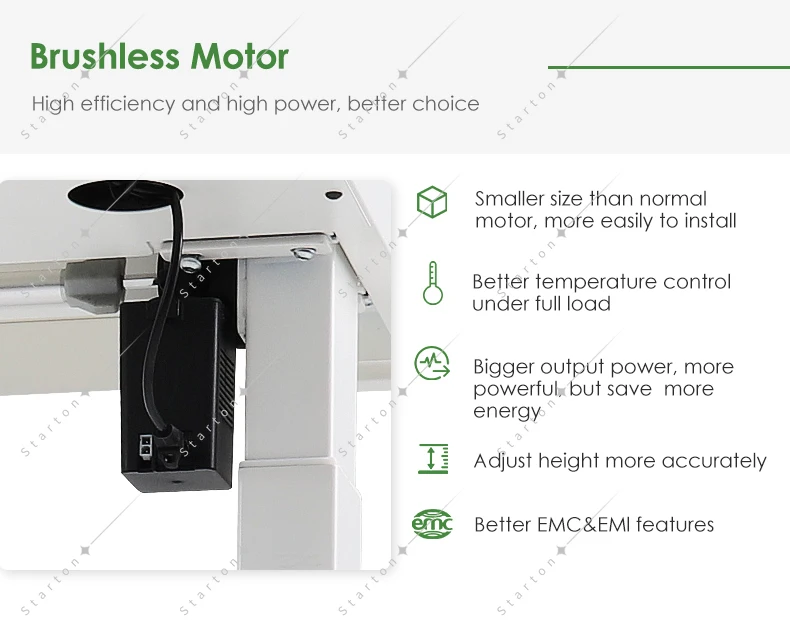 Brushless Motor

High efficiency and high power, better choice

Smaller size than normal motor, more easily to install

Better temperature control under full load

Bigger output power, more powerful, but save more energy

Adjust height more accurately

emc

Better EMC&EMI features

Starton